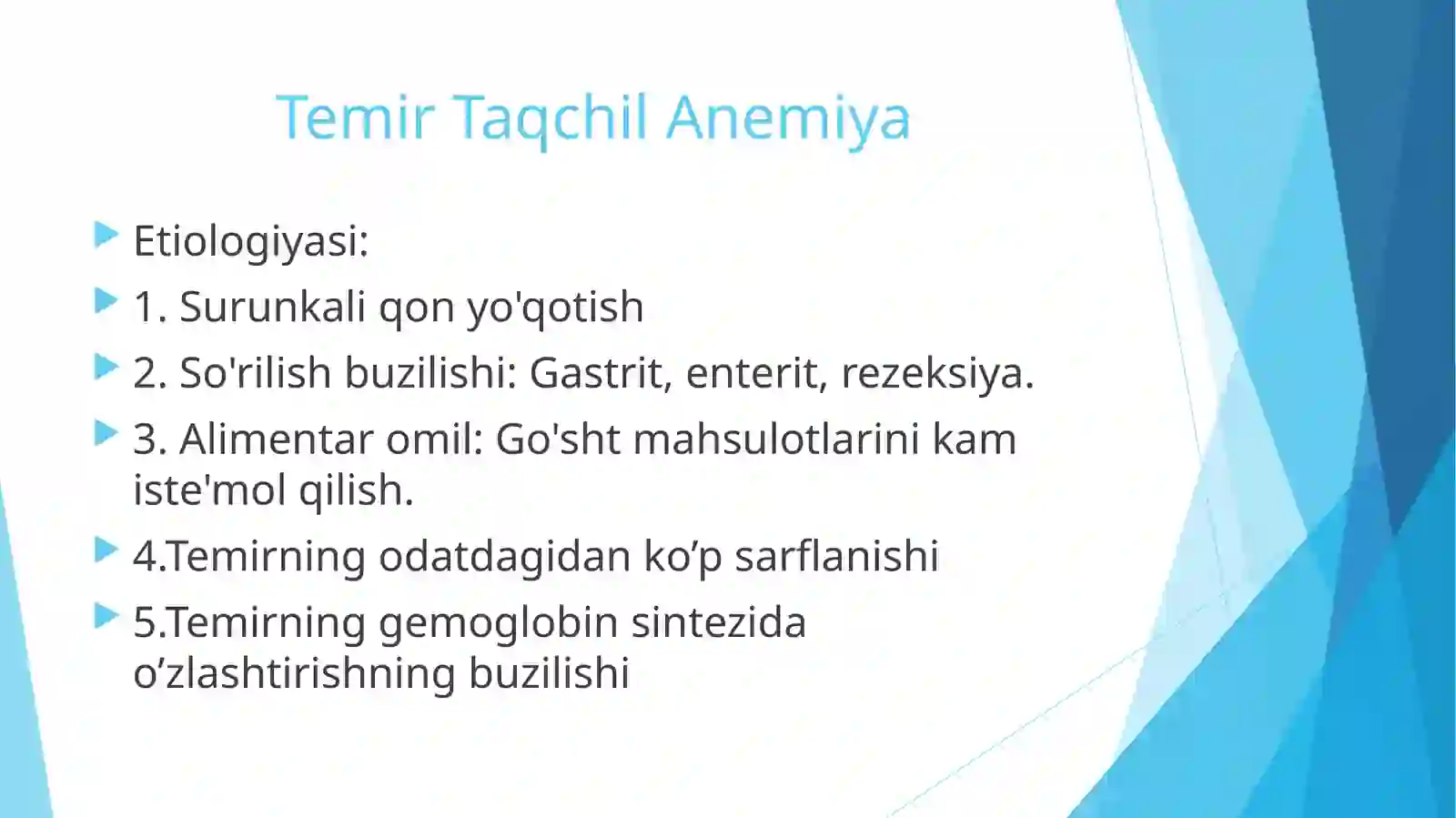 Temir Taqchil Anemiya

Etiologiyasi:

1. Surunkali qon yo'qotish

2. So'rilish buzilishi: Gastrit, enterit, rezeksiya.

3. Alimentar omil: Go'sht mahsulotlarini kam iste'mol qilish.

4.Temirning odatdagidan ko’p sarflanishi

5.Temirning gemoglobin sintezida o’zlashtirishning buzilishi